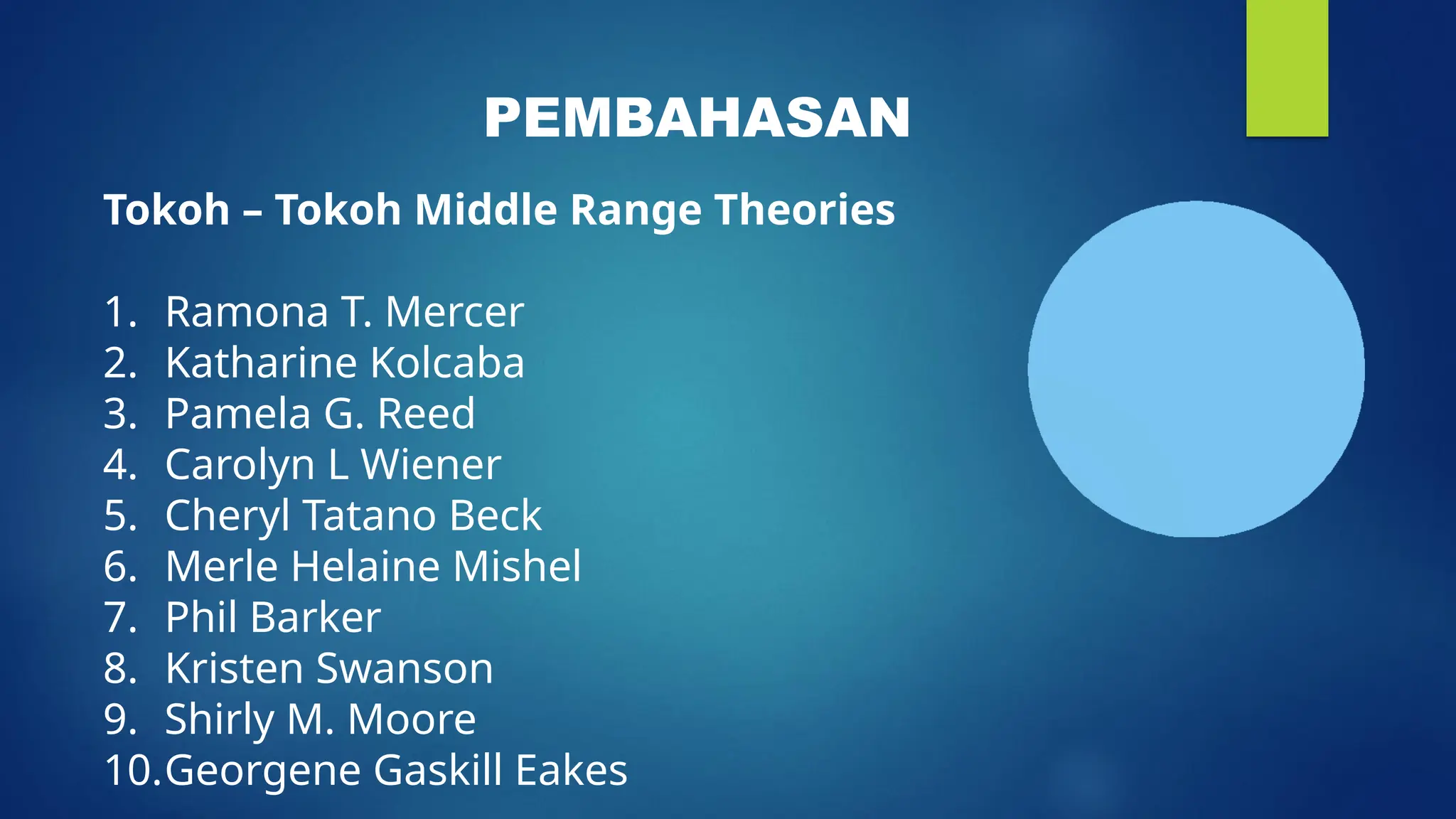 PEMBAHASAN

Tokoh – Tokoh Middle Range Theories

1. Ramona T. Mercer
2. Katharine Kolcaba
3. Pamela G. Reed
4. Carolyn L Wiener
5. Cheryl Tatano Beck
6. Merle Helaine Mishel
7. Phil Barker
8. Kristen Swanson
9. Shirly M. Moore
10. Georgene Gaskill Eakes